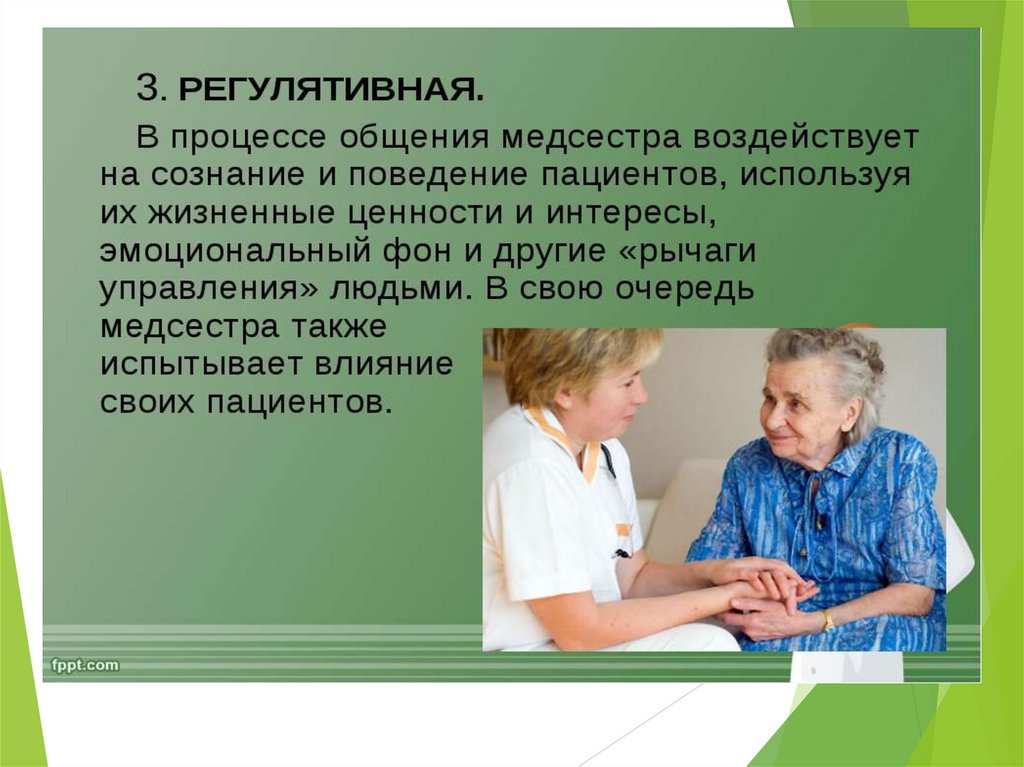 3. РЕГУЛЯТИВНАЯ.

В процессе общения медсестра воздействует на сознание и поведение пациентов, используя их жизненные ценности и интересы, эмоциональный фон и другие «рычаги управления» людьми. В свою очередь медсестра также испытывает влияние своих пациентов.

fppt.com